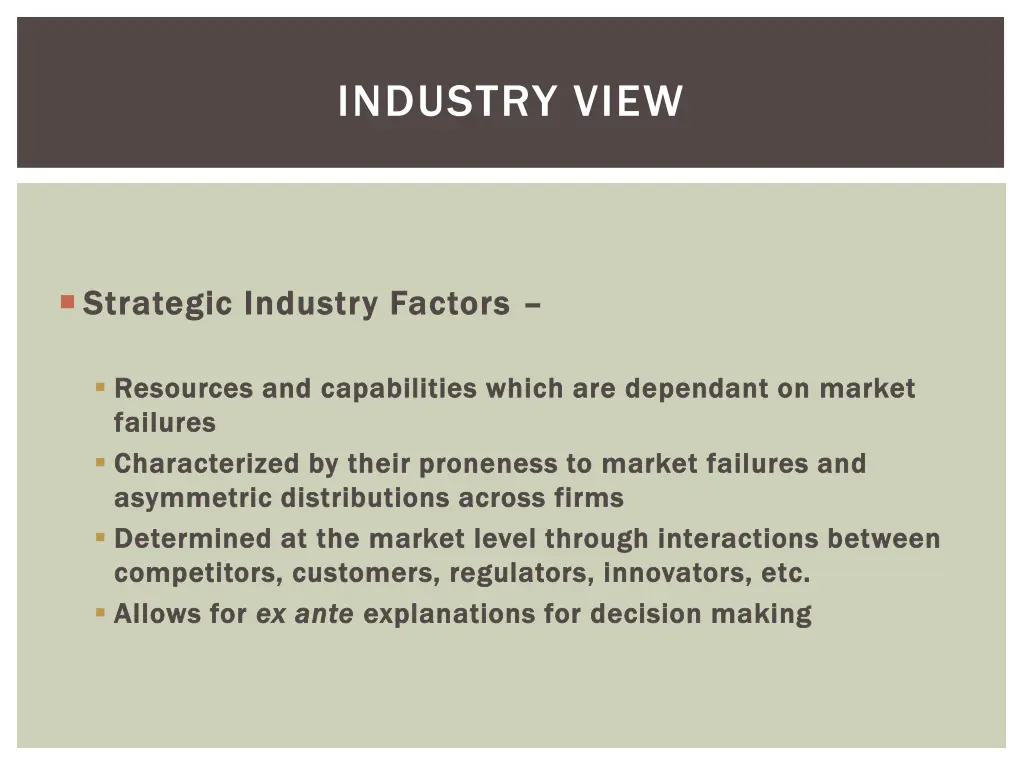 INDUSTRY VIEW

Strategic Industry Factors –

Resources and capabilities which are dependant on market failures

Characterized by their proneness to market failures and asymmetric distributions across firms

Determined at the market level through interactions between competitors, customers, regulators, innovators, etc.

Allows for ex ante explanations for decision making